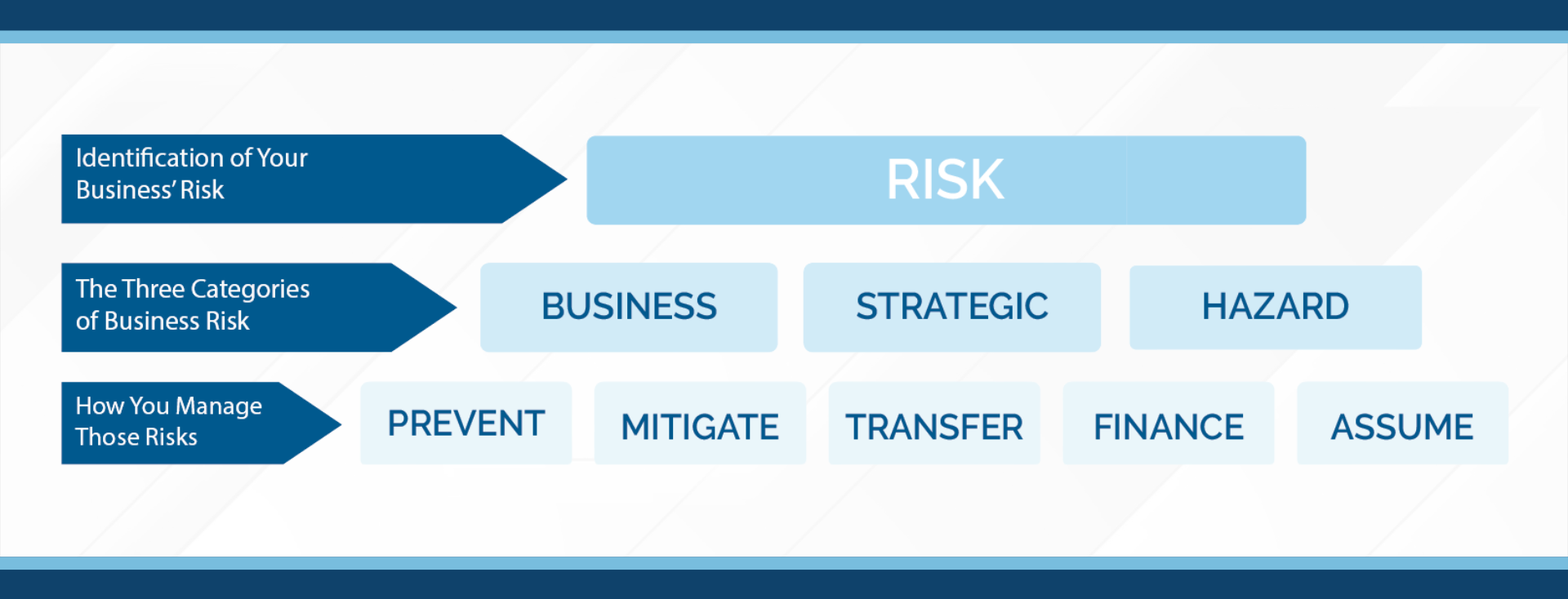 Identification of Your Business' Risk

RISK

The Three Categories of Business Risk

BUSINESS

STRATEGIC

HAZARD

How You Manage Those Risks

PREVENT

MITIGATE

TRANSFER

FINANCE

ASSUME